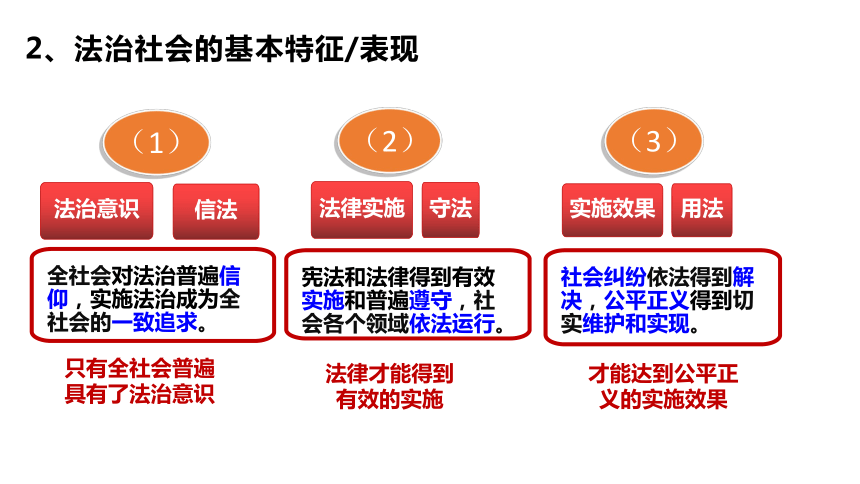 2、法治社会的基本特征/表现

（1）

法治意识

信法

全社会对法治普遍信仰，实施法治成为全社会的一致追求。

只有全社会普遍具有了法治意识

（2）

法律实施

守法

宪法和法律得到有效实施和普遍遵守，社会各个领域依法运行。

法律才能得到有效的实施

（3）

实施效果

用法

社会纠纷依法得到解决，公平正义得到切实维护和实现。

才能达到公平正义的实施效果